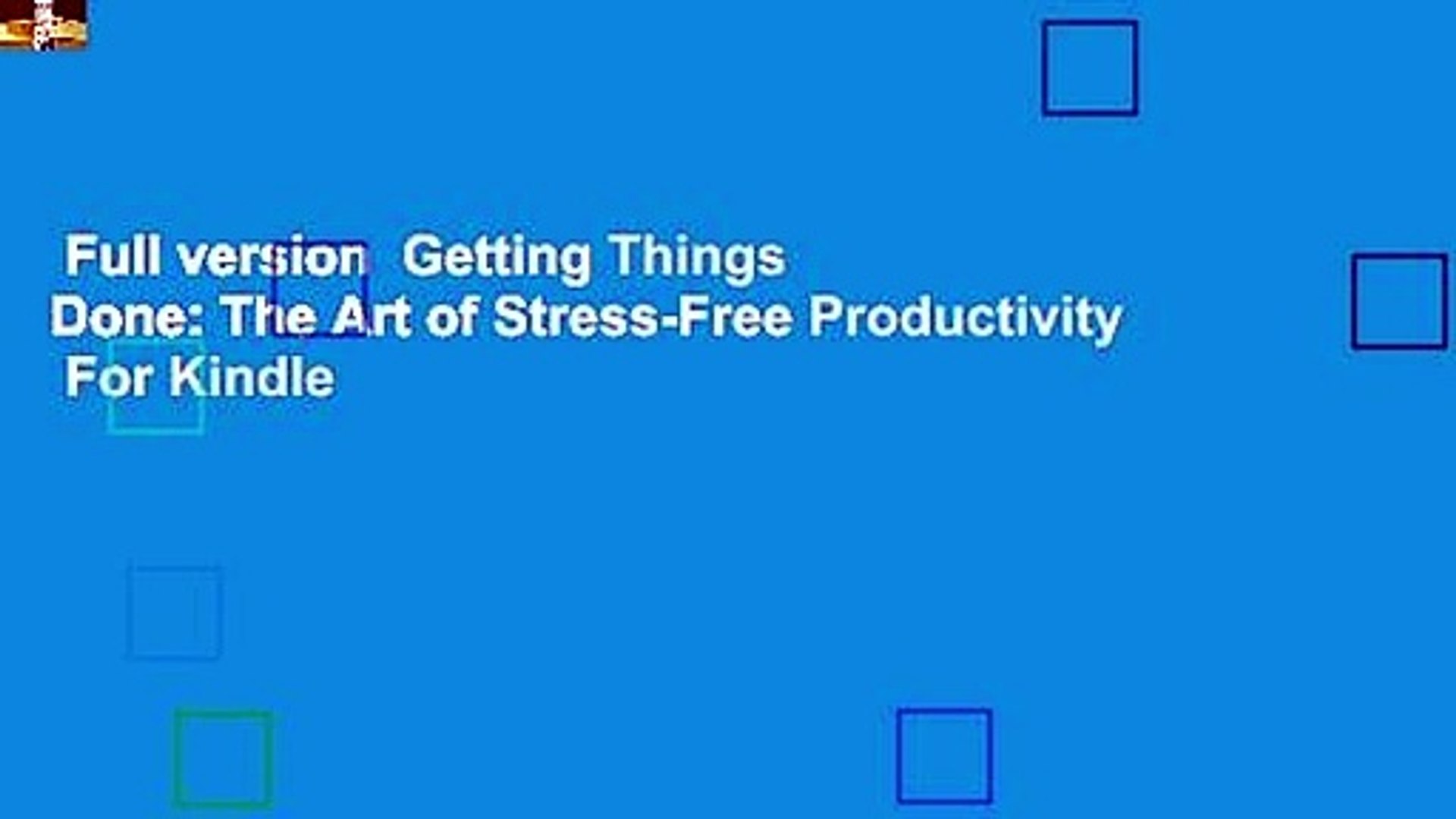 Full version Getting Things Done: The Art of Stress-Free Productivity For Kindle